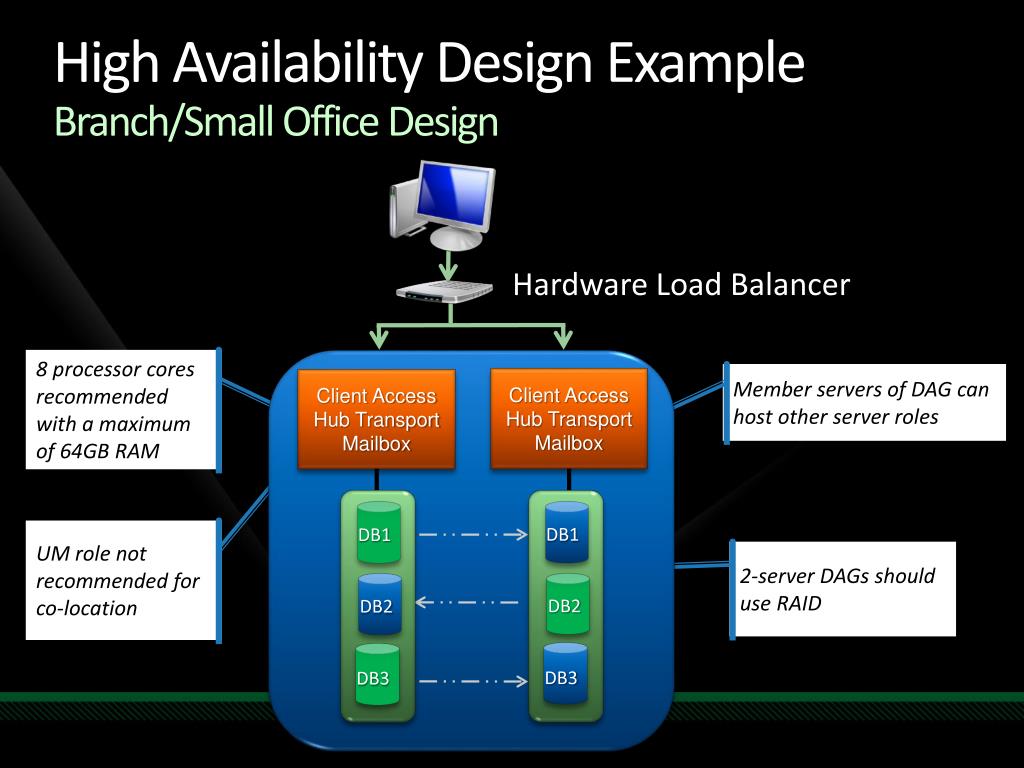 High Availability Design Example
Branch/Small Office Design

Hardware Load Balancer

8 processor cores recommended with a maximum of 64GB RAM

UM role not recommended for co-location

Client Access
Hub Transport
Mailbox

Client Access
Hub Transport
Mailbox

DB1
DB2
DB3

DB1
DB2
DB3

Member servers of DAG can host other server roles

2-server DAGs should use RAID